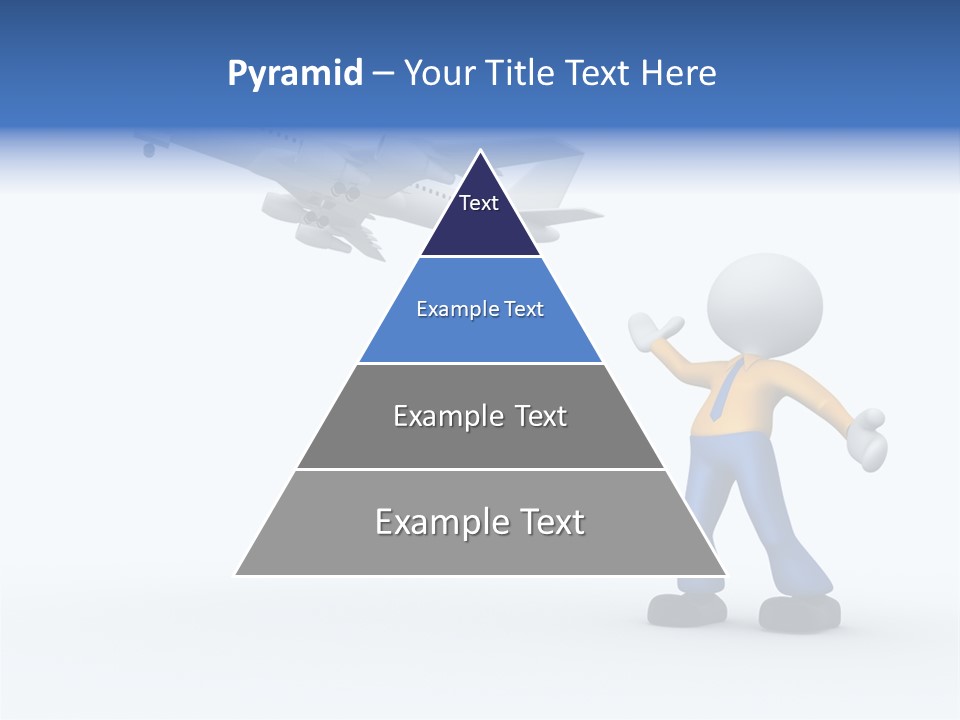 Pyramid – Your Title Text Here

Text

Example Text

Example Text

Example Text